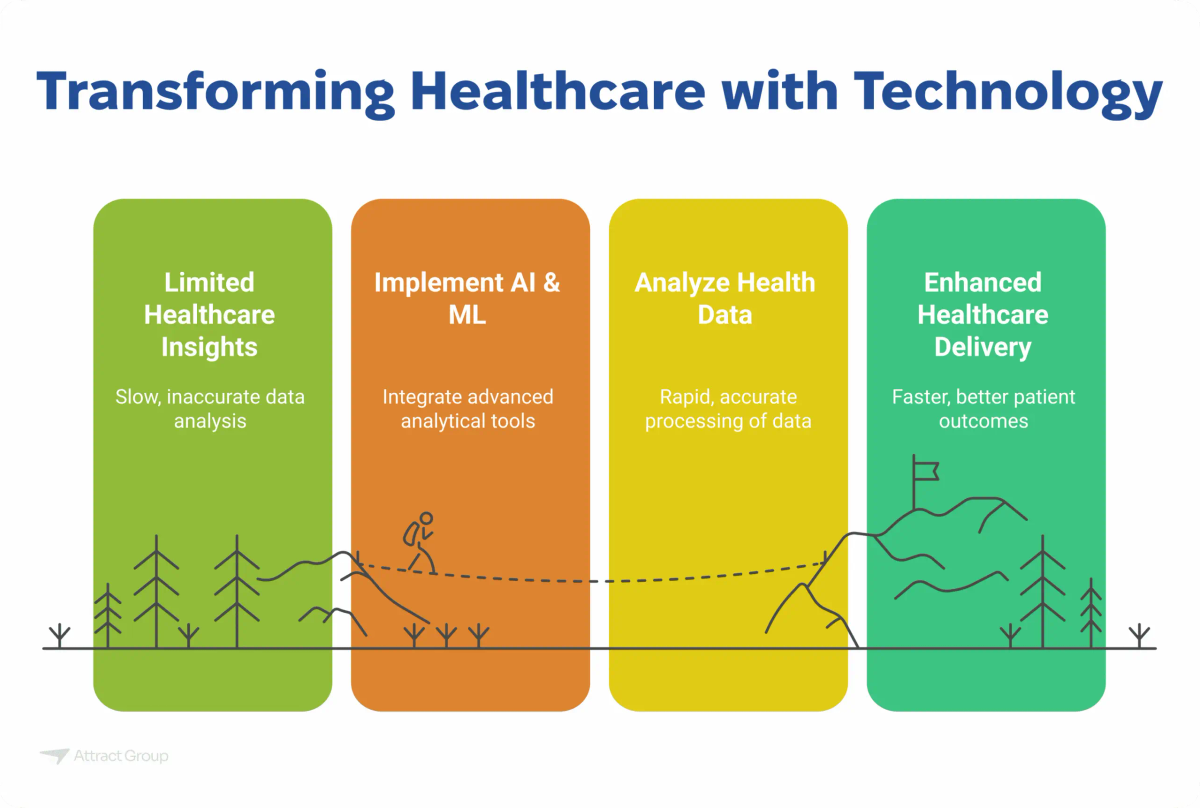 Transforming Healthcare with Technology

Limited Healthcare Insights

Slow, inaccurate data analysis

Implement AI & ML

Integrate advanced analytical tools

Analyze Health Data

Rapid, accurate processing of data

Enhanced Healthcare Delivery

Faster, better patient outcomes

Attract Group